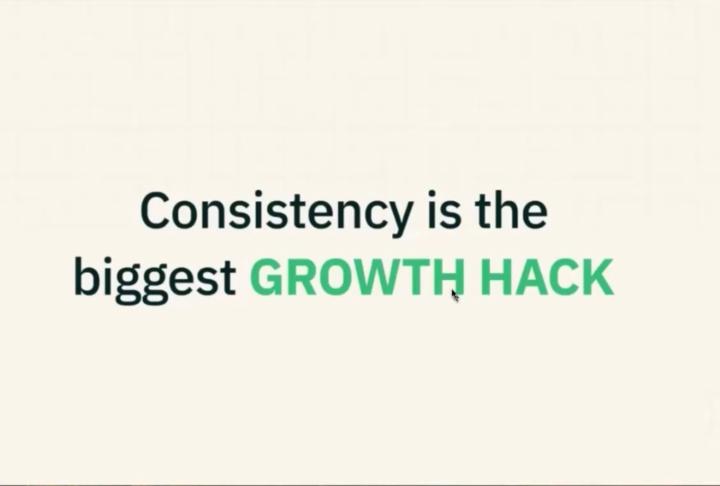 Consistency is the biggest GROWTH HACK